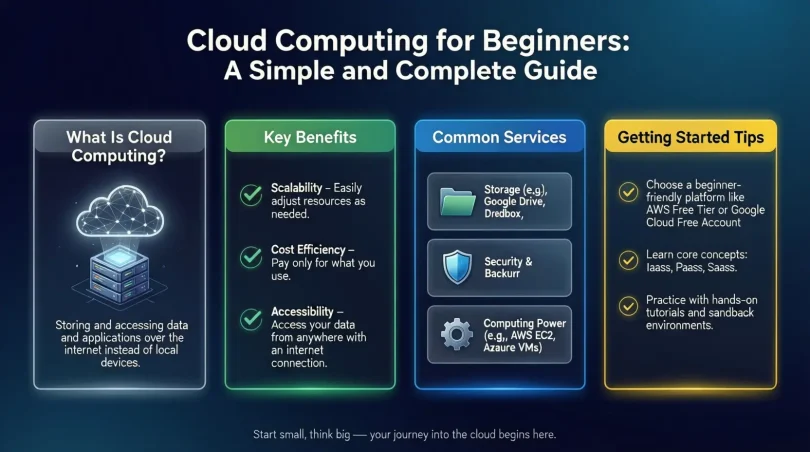 Cloud Computing for Beginners: A Simple and Complete Guide

What Is Cloud Computing?

Storing and accessing data and applications over the internet instead of local devices.

Key Benefits

Scalability – Easily adjust resources as needed.

Cost Efficiency – Pay only for what you use.

Accessibility – Access your data from anywhere with an internet connection.

Common Services

Storage (e.g), Google Drive, Dredbox,

Security & Backurr

Computing Power (e.g,, AWS EC2, Azaure VMs)

Getting Started Tips

Choose a beginner-friendly platform like AWS Free Tier or Google Cloud Free Account

Learn core concepts: Iaass, Paass, Saass.

Practice with hands-on tutorials and sandback environments.

Start small, think big — your journey into the cloud begins here.